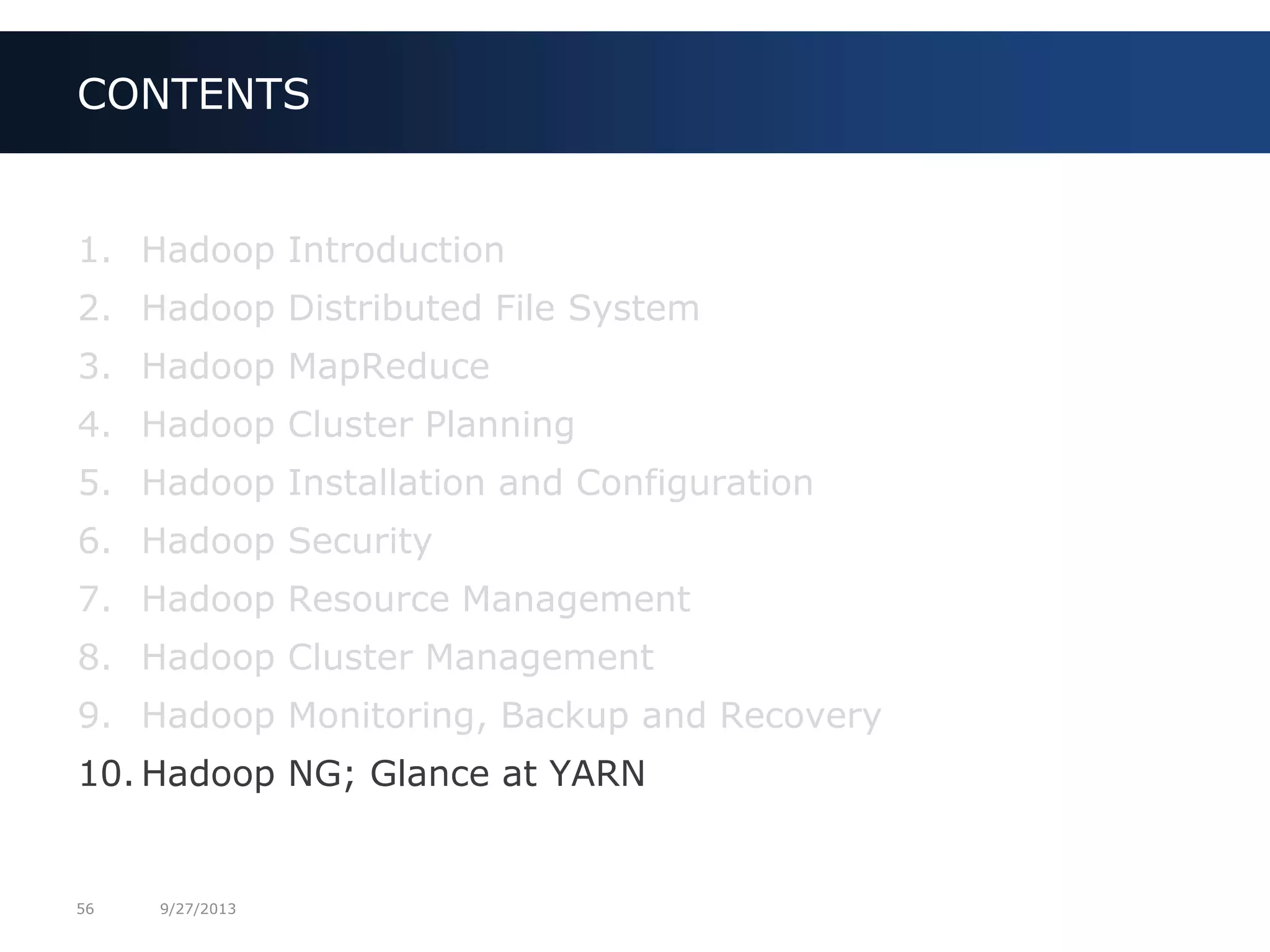 CONTENTS

1. Hadoop Introduction
2. Hadoop Distributed File System
3. Hadoop MapReduce
4. Hadoop Cluster Planning
5. Hadoop Installation and Configuration
6. Hadoop Security
7. Hadoop Resource Management
8. Hadoop Cluster Management
9. Hadoop Monitoring, Backup and Recovery
10. Hadoop NG; Glance at YARN

56 9/27/2013